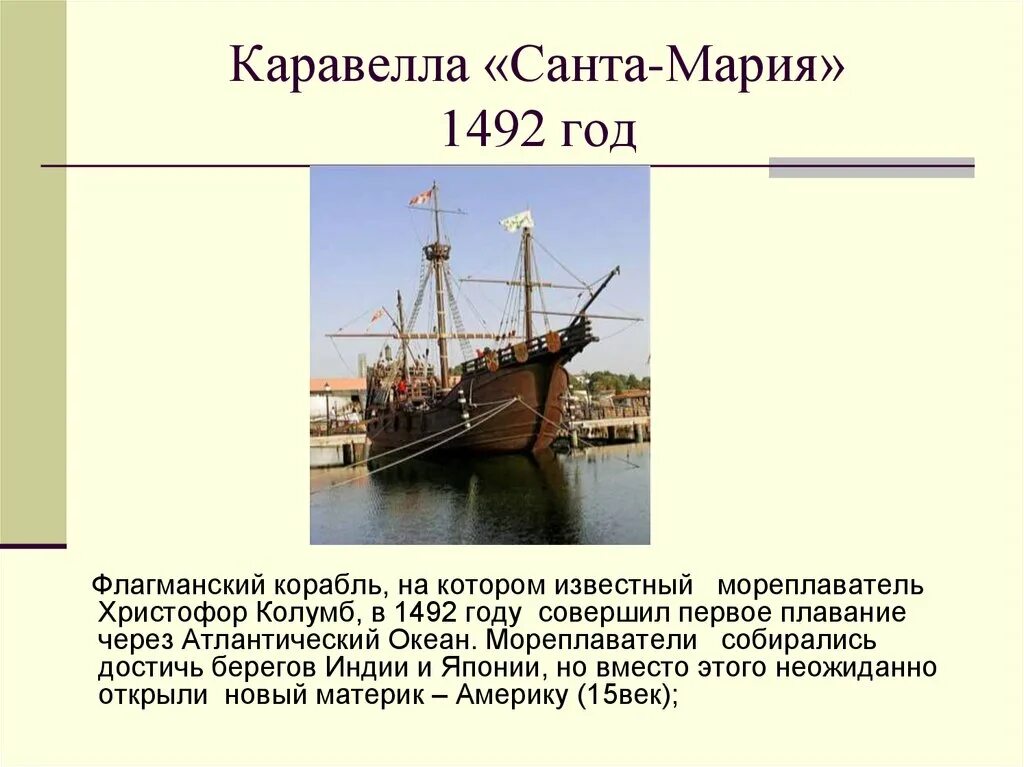 Каравелла «Санта-Мария» 1492 год

Флагманский корабль, на котором известный мореплаватель Христофор Колумб, в 1492 году совершил первое плавание через Атлантический Океан. Мореплаватели собирались достичь берегов Индии и Японии, но вместо этого неожиданно открыли новый материк – Америку (15век);